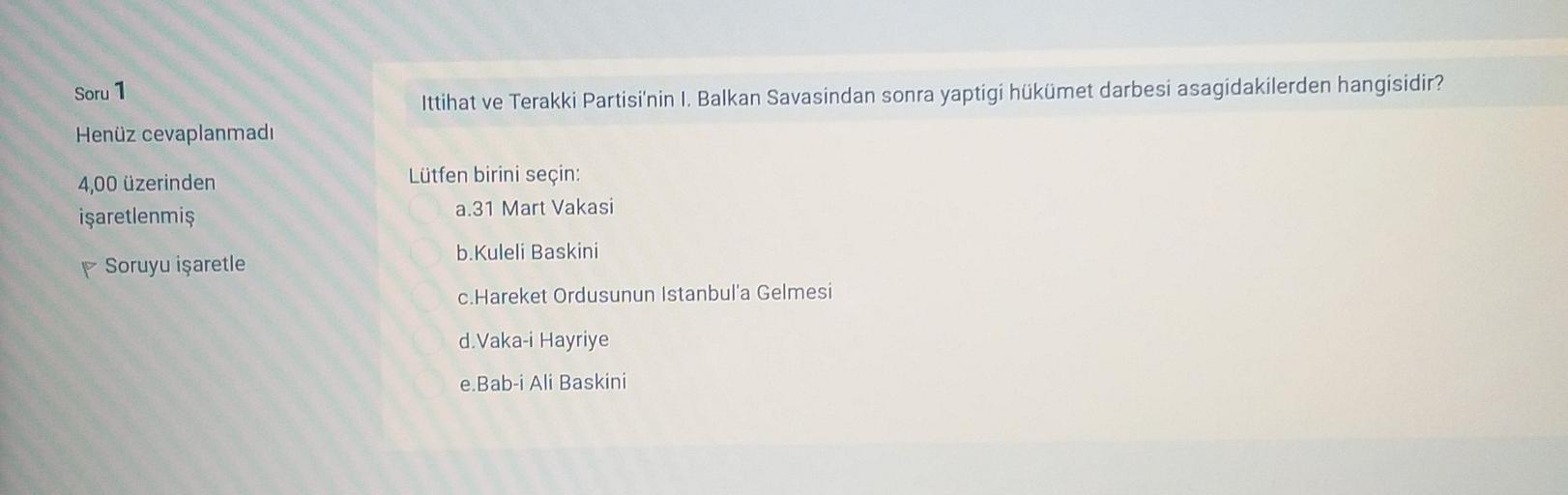 Soru 1

Henüz cevaplanmadı

4,00 üzerinden işaretlenmiş

Soruyu işaretle

Ittihat ve Terakki Partisi'nin I. Balkan Savasindan sonra yaptigi hükümet darbesi asagidakilerden hangisidir?

Lütfen birini seçin:

a.31 Mart Vakasi

b.Kuleli Baskini

c.Hareket Ordusunun Istanbul'a Gelmesi

d.Vaka-i Hayriye

e.Bab-i Ali Baskini